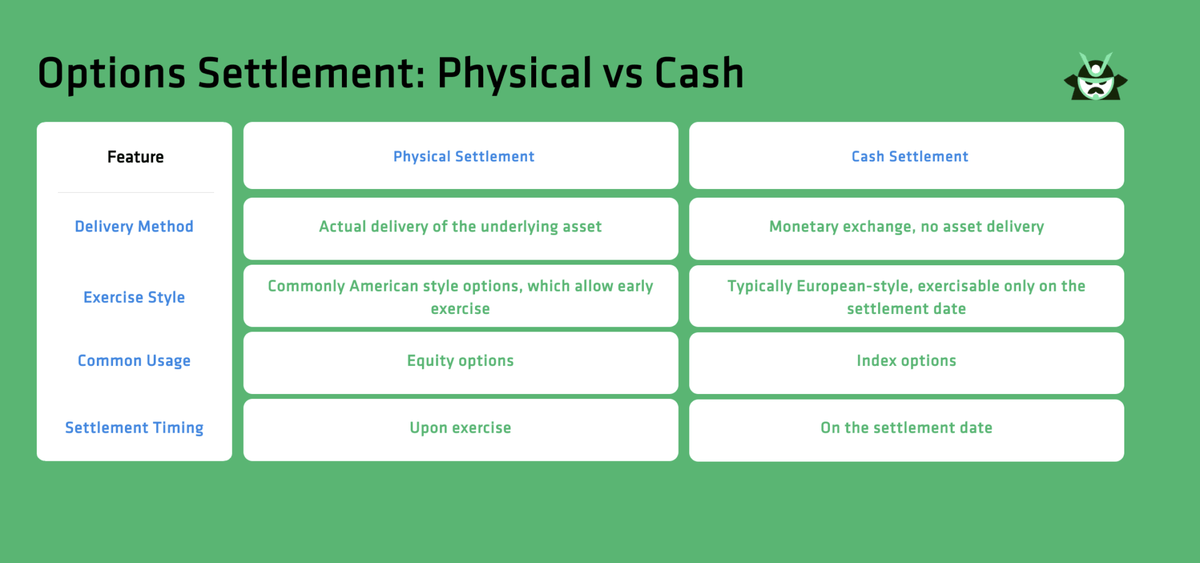 Options Settlement: Physical vs Cash

| Feature | Physical Settlement | Cash Settlement |
|---|---|---|
| Delivery Method | Actual delivery of the underlying asset | Monetary exchange, no asset delivery |
| Exercise Style | Commonly American style options, which allow early exercise | Typically European-style, exercisable only on the settlement date |
| Common Usage | Equity options | Index options |
| Settlement Timing | Upon exercise | On the settlement date |